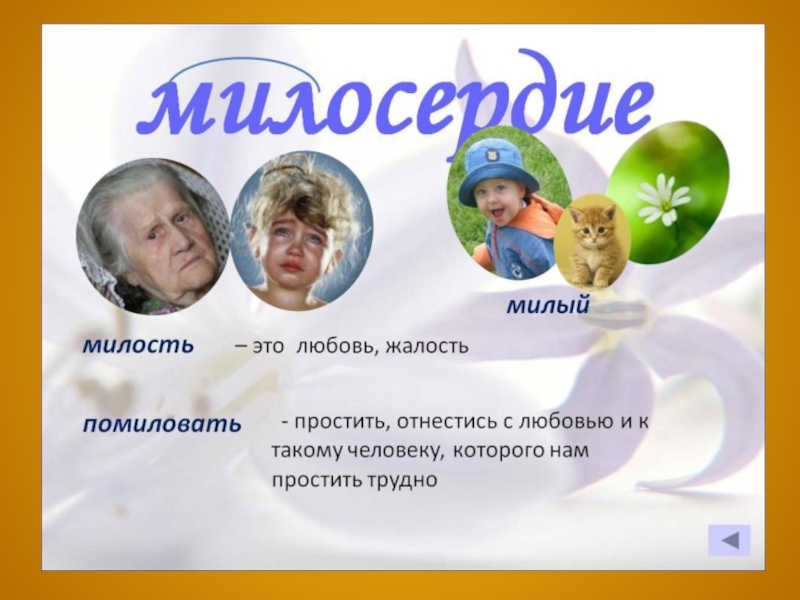 милосердие

милый

милость – это любовь, жалость

помиловать - простить, отнестись с любовью и к такому человеку, которого нам простить трудно